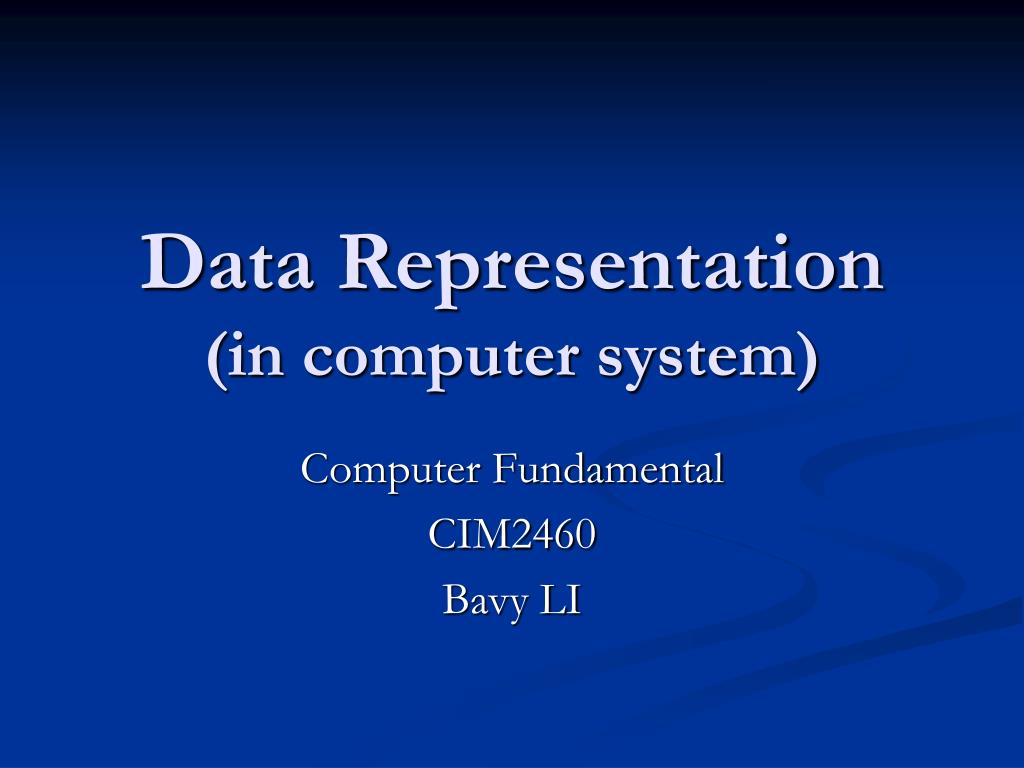 Data Representation
(in computer system)

Computer Fundamental
CIM2460
Bavy LI